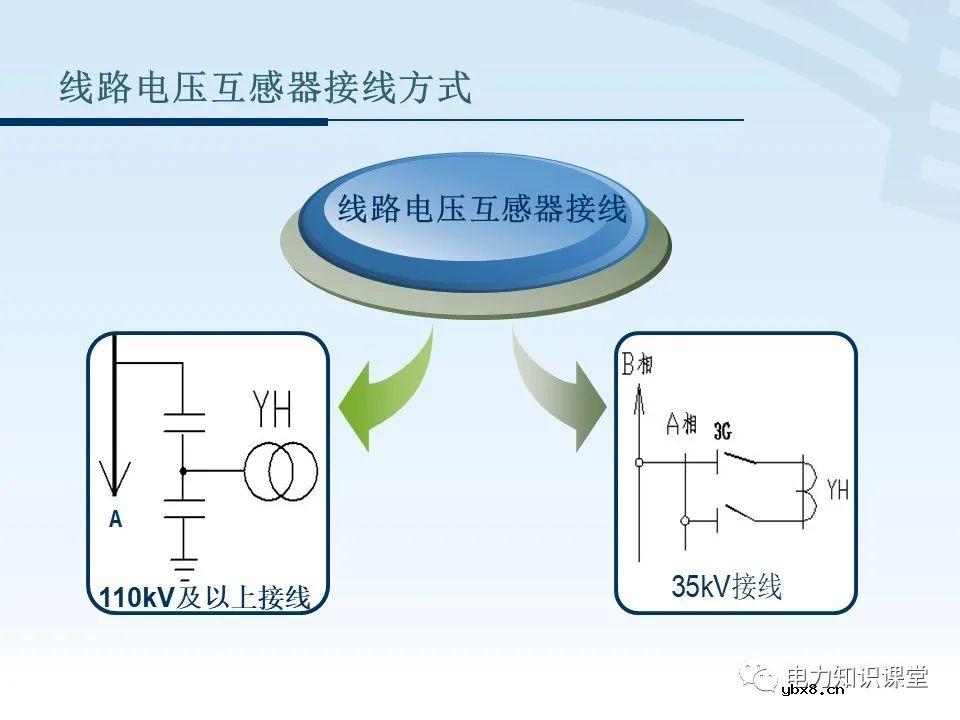 线路电压互感器接线方式

线路电压互感器接线

YH

A

110kV及以上接线

B相

A相

3G

YH

35kV接线

电力知识课堂

ybx8.cn